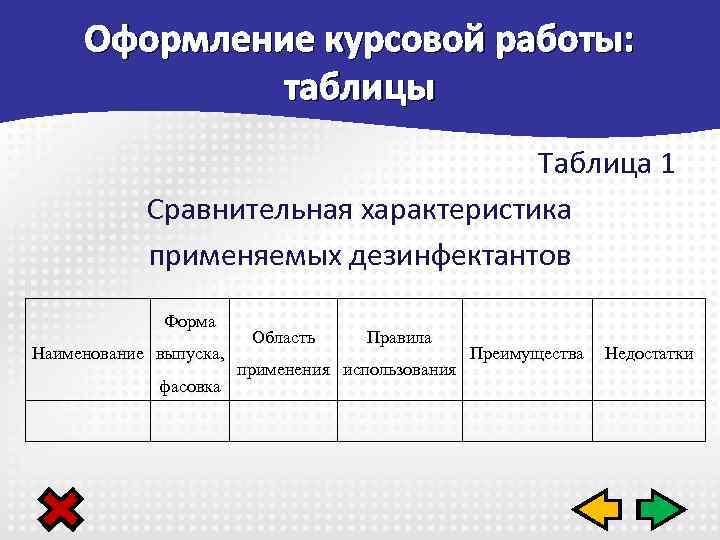 Оформление курсовой работы: таблицы

Таблица 1

Сравнительная характеристика применяемых дезинфектантов

| Наименование | Форма выпуска, фасовка | Область применения | Правила использования | Преимущества | Недостатки |
|---|---|---|---|---|---|
| | | | | | |